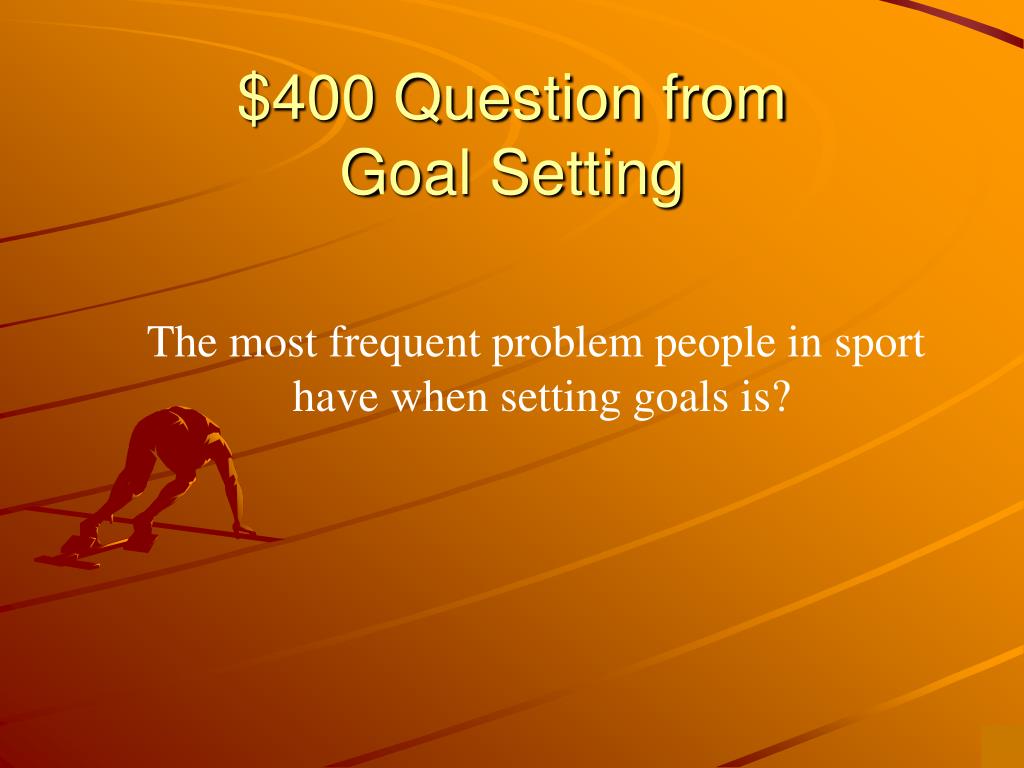 \$400 Question from Goal Setting

The most frequent problem people in sport have when setting goals is?